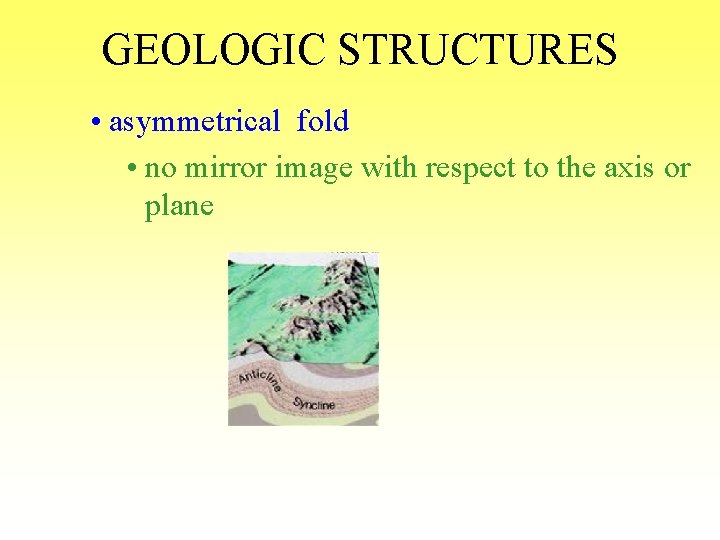 GEOLOGIC STRUCTURES

• asymmetrical fold

• no mirror image with respect to the axis or plane

Anticline

Syncline